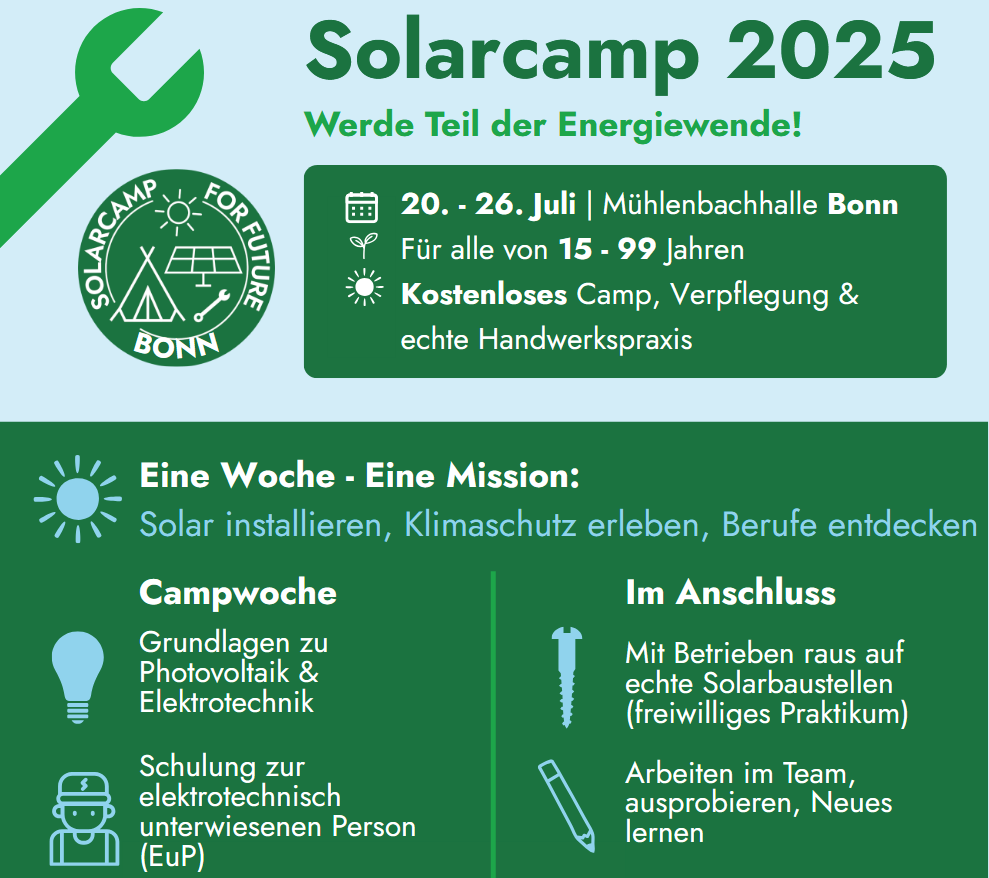 Solarcamp 2025

Werde Teil der Energiewende!

SOLARCAMP FOR FUTURE BONN

20. - 26. Juli | Mühlenbachhalle Bonn
Für alle von 15 - 99 Jahren
Kostenloses Camp, Verpflegung & echte Handwerkspraxis

Eine Woche - Eine Mission:
Solar installieren, Klimaschutz erleben, Berufe entdecken

Campwoche

Grundlagen zu Photovoltaik & Elektrotechnik

Schulung zur elektrotechnisch unterwiesenen Person (EuP)

Im Anschluss

Mit Betrieben raus auf echte Solarbaustellen (freiwilliges Praktikum)

Arbeiten im Team, ausprobieren, Neues lernen